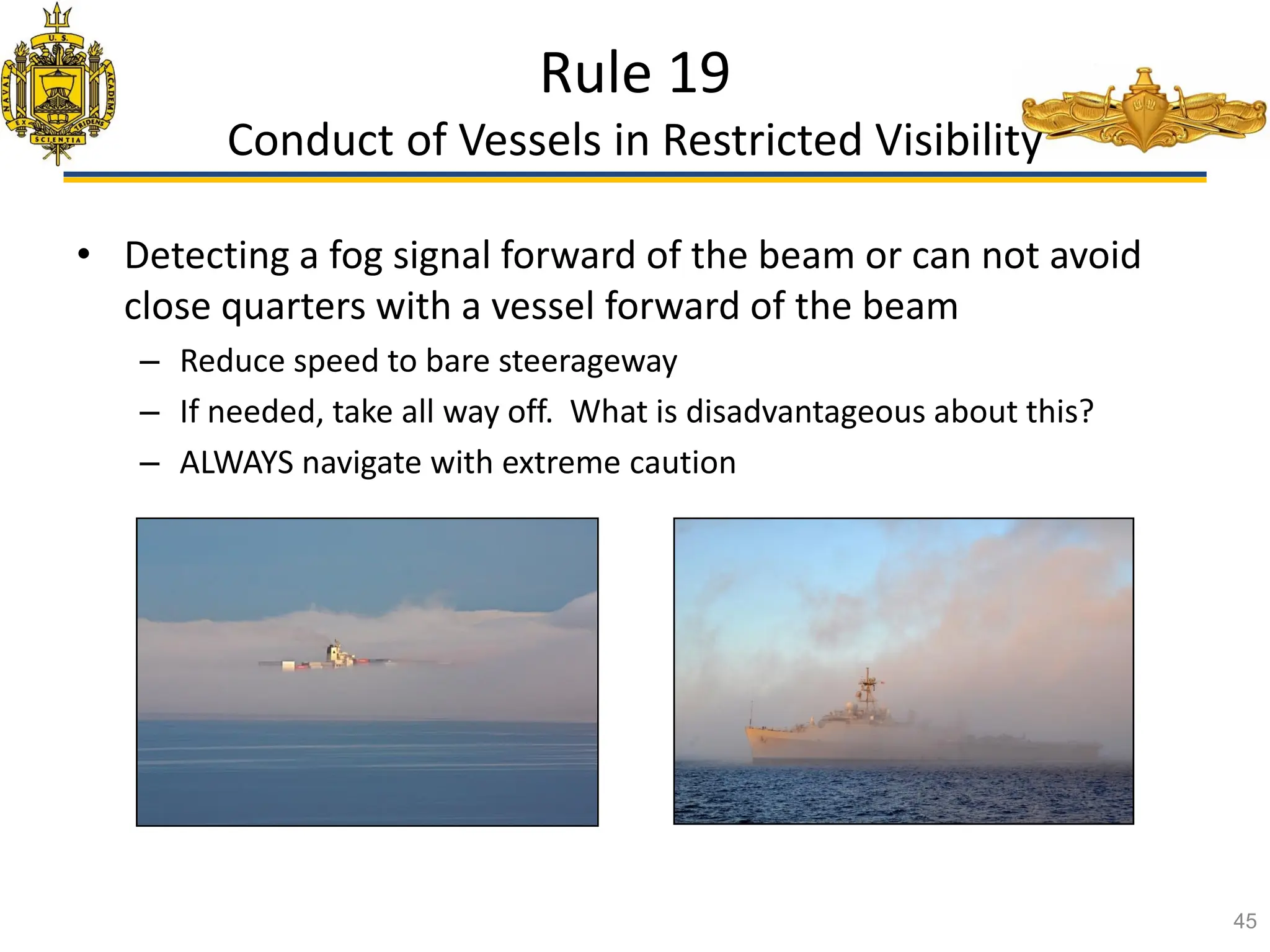 U. S. NAVAL ACADEMY EX SCIENTIA TRIDENS

Rule 19
Conduct of Vessels in Restricted Visibility

• Detecting a fog signal forward of the beam or can not avoid close quarters with a vessel forward of the beam
– Reduce speed to bare steerageway
– If needed, take all way off. What is disadvantageous about this?
– ALWAYS navigate with extreme caution

45